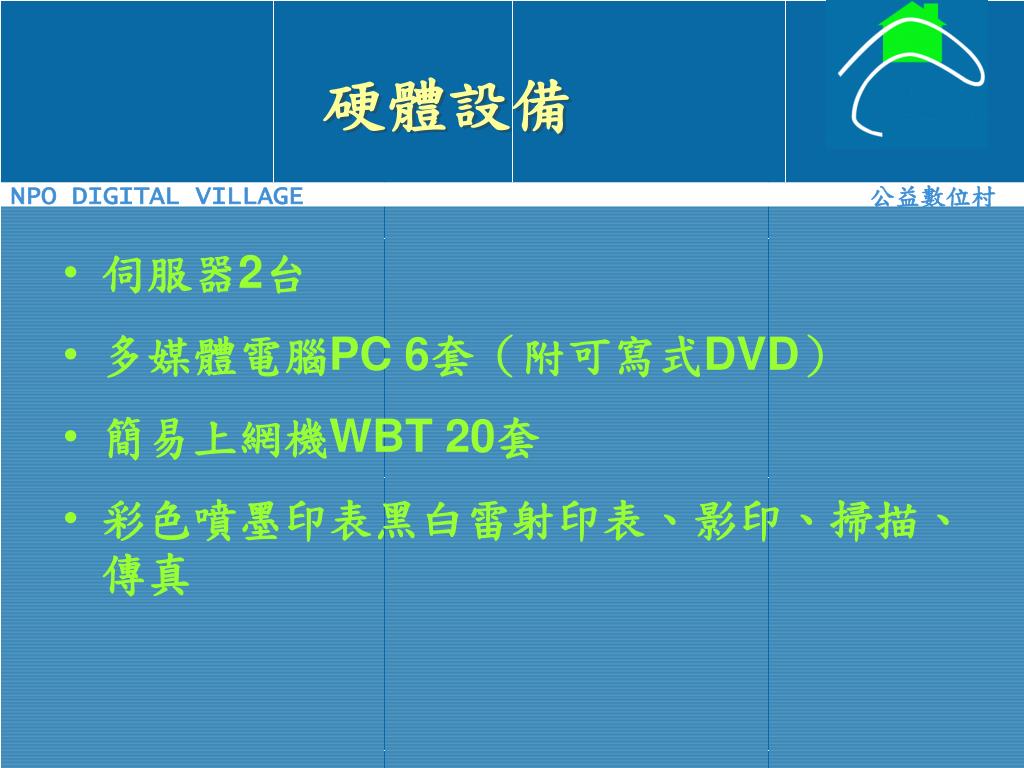 硬體設備

NPO DIGITAL VILLAGE

公益數位村

• 伺服器2台
• 多媒體電腦PC 6套（附可寫式DVD）
• 簡易上網機WBT 20套
• 彩色噴墨印表黑白雷射印表、影印、掃描、傳真